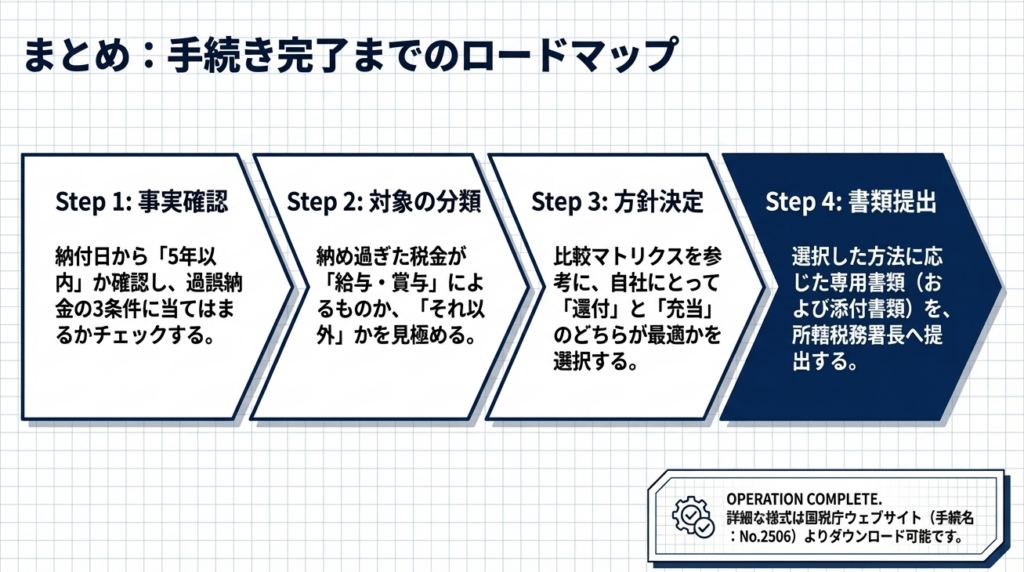 まとめ：手続き完了までのロードマップ

Step 1: 事実確認

納付日から「5年以内」か確認し、過誤納金の3条件に当てはまるかチェックする。

Step 2: 対象の分類

納め過ぎた税金が「給与・賞与」によるものか、「それ以外」かを見極める。

Step 3: 方針決定

比較マトリクスを参考に、自社にとって「還付」と「充当」のどちらが最適かを選択する。

Step 4: 書類提出

選択した方法に応じた専用書類（および添付書類）を、所轄税務署長へ提出する。

OPERATION COMPLETE.
詳細な様式は国税庁ウェブサイト（手続名：No.2506）よりダウンロード可能です。